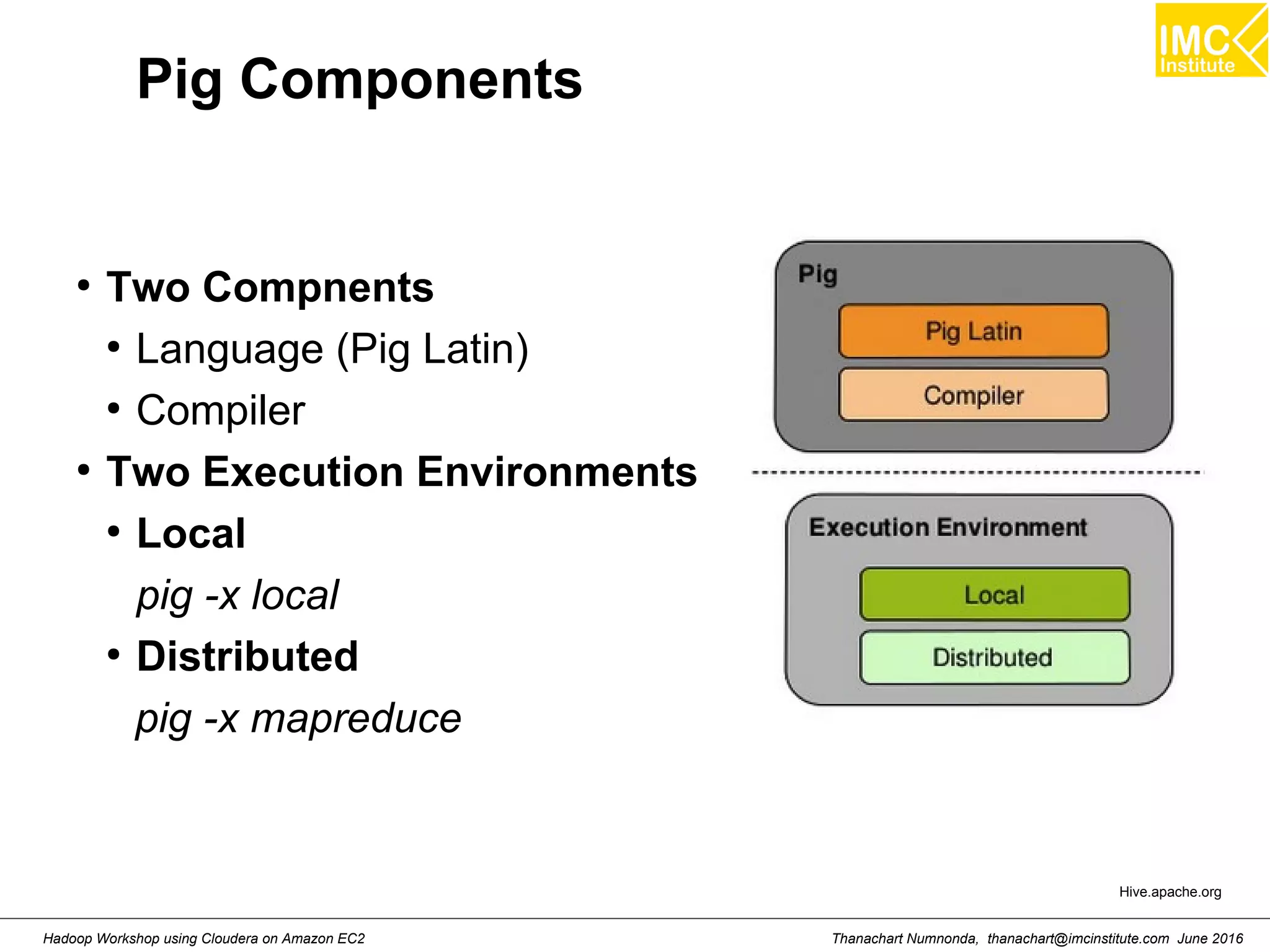 IMC Institute

Pig Components

• Two Compnents
• Language (Pig Latin)
• Compiler
• Two Execution Environments
• Local
pig -x local
• Distributed
pig -x mapreduce

Pig

Pig Latin

Compiler

Execution Environment

Local

Distributed

Hive.apache.org

Hadoop Workshop using Cloudera on Amazon EC2

Thanachart Numnonda, thanachart@imcinstitute.com June 2016